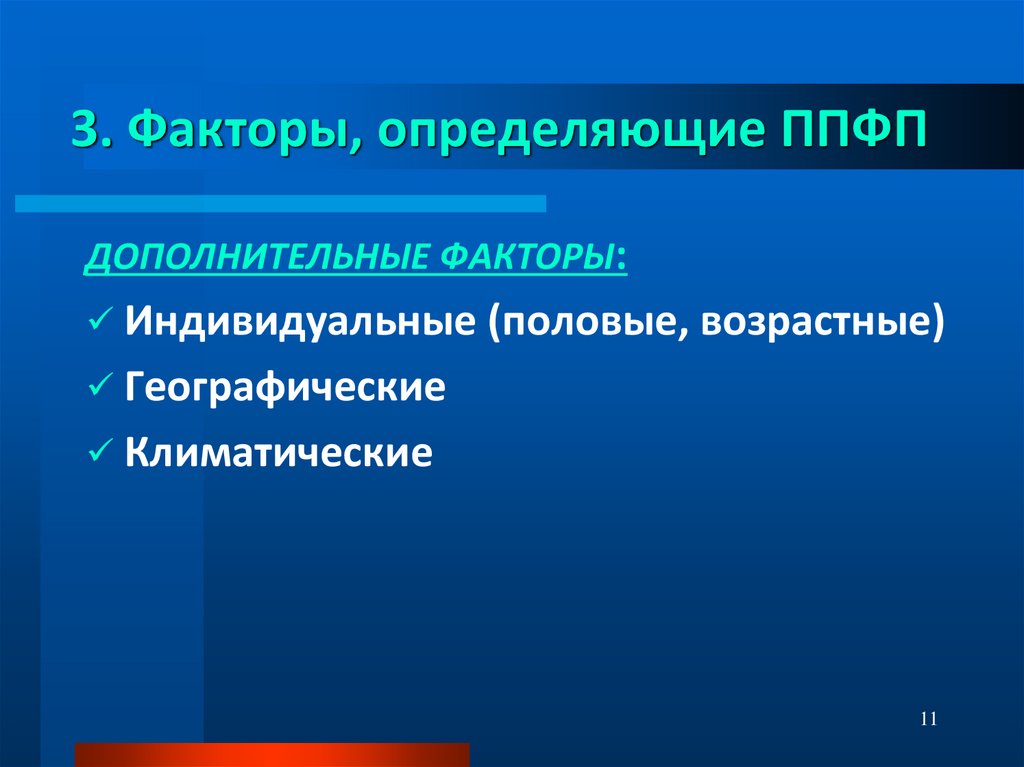 3. Факторы, определяющие ППФП

ДОПОЛНИТЕЛЬНЫЕ ФАКТОРЫ:

✓ Индивидуальные (половые, возрастные)
✓ Географические
✓ Климатические

11